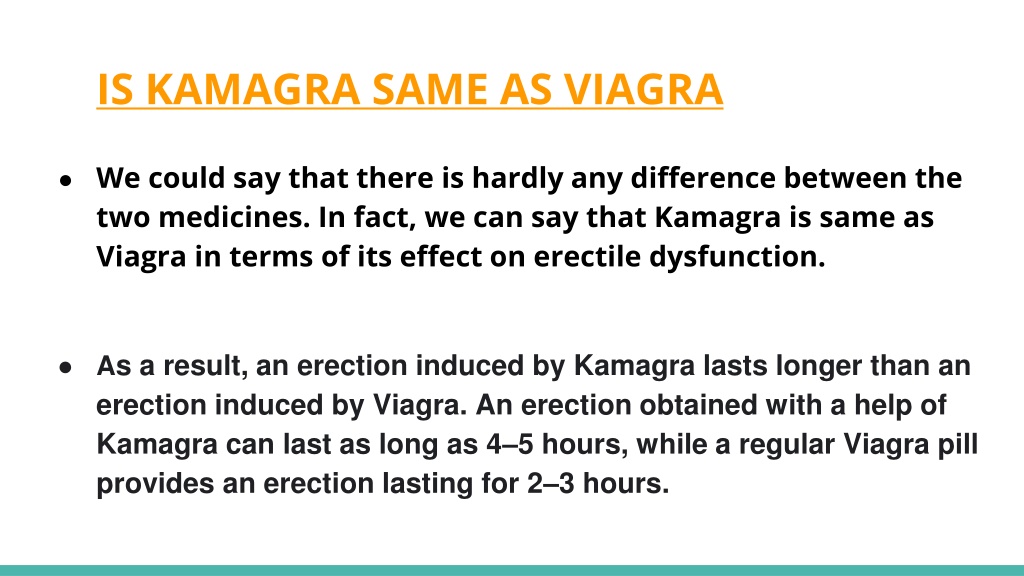 IS KAMAGRA SAME AS VIAGRA

● We could say that there is hardly any difference between the two medicines. In fact, we can say that Kamagra is same as Viagra in terms of its effect on erectile dysfunction.

● As a result, an erection induced by Kamagra lasts longer than an erection induced by Viagra. An erection obtained with a help of Kamagra can last as long as 4–5 hours, while a regular Viagra pill provides an erection lasting for 2–3 hours.